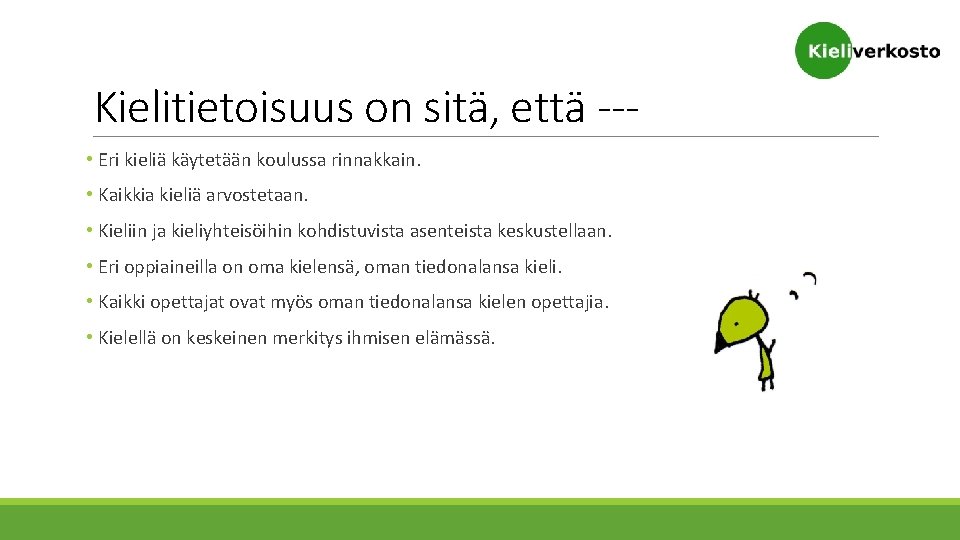 Kieliverkosto

Kielitietoisuus on sitä, että ---

• Eri kieliä käytetään koulussa rinnakkain.

• Kaikkia kieliä arvostetaan.

• Kieliin ja kieliyhteisöihin kohdistuvista asenteista keskustellaan.

• Eri oppiaineilla on oma kielensä, oman tiedonalansa kieli.

• Kaikki opettajat ovat myös oman tiedonalansa kielen opettajia.

• Kielellä on keskeinen merkitys ihmisen elämässä.